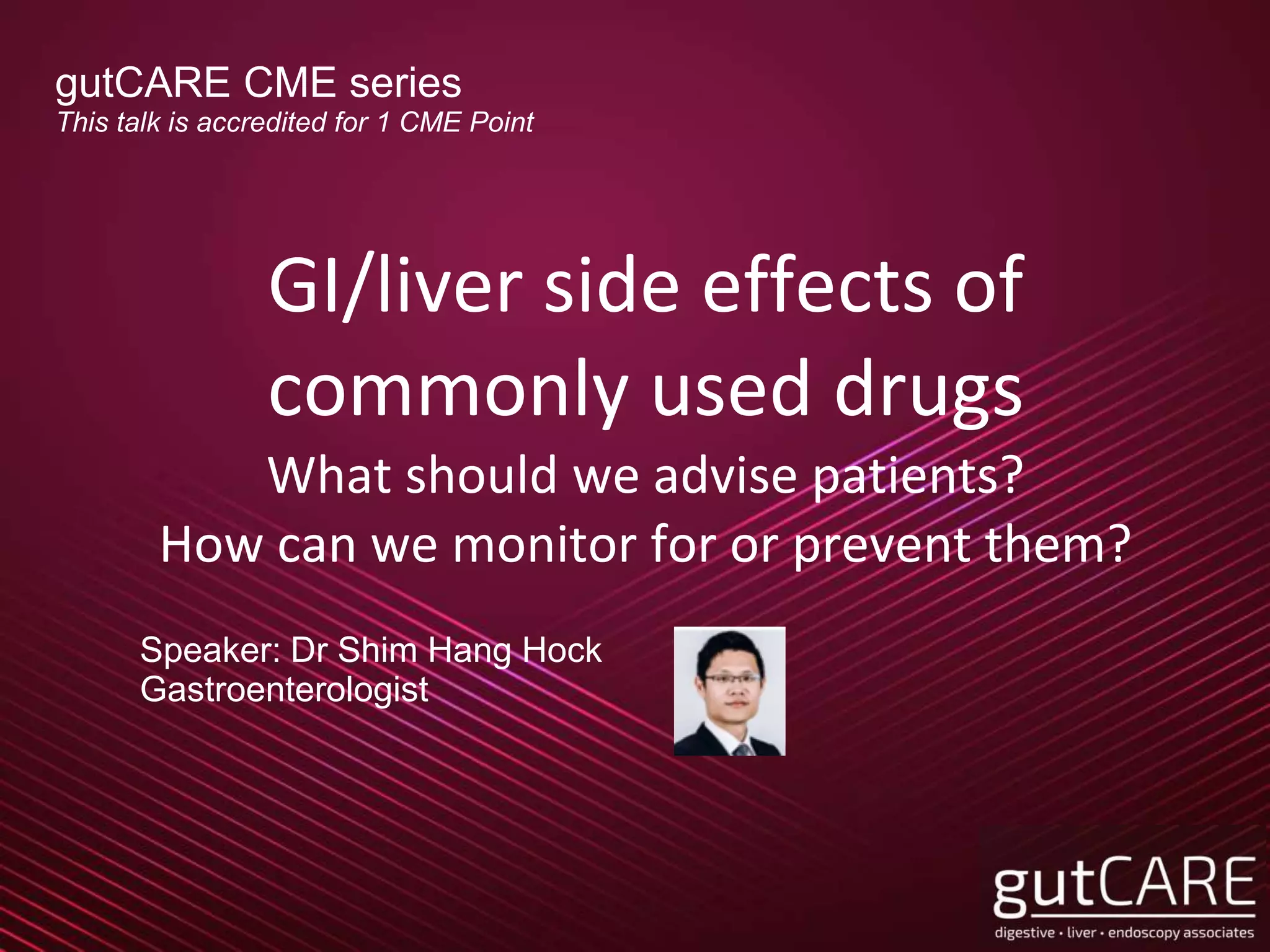 gutCARE CME series
This talk is accredited for 1 CME Point

GI/liver side effects of commonly used drugs
What should we advise patients?
How can we monitor for or prevent them?

Speaker: Dr Shim Hang Hock
Gastroenterologist

gutCARE
digestive • liver • endoscopy associates